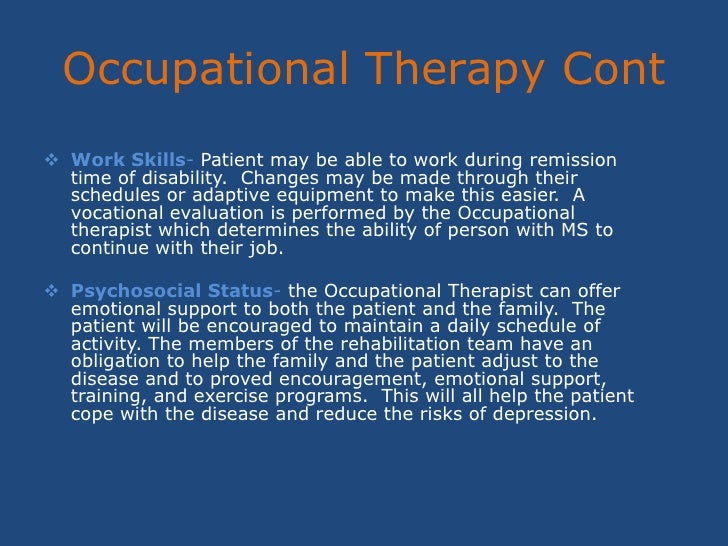 Occupational Therapy Cont

❖ Work Skills- Patient may be able to work during remission time of disability. Changes may be made through their schedules or adaptive equipment to make this easier. A vocational evaluation is performed by the Occupational therapist which determines the ability of person with MS to continue with their job.

❖ Psychosocial Status- the Occupational Therapist can offer emotional support to both the patient and the family. The patient will be encouraged to maintain a daily schedule of activity. The members of the rehabilitation team have an obligation to help the family and the patient adjust to the disease and to proved encouragement, emotional support, training, and exercise programs. This will all help the patient cope with the disease and reduce the risks of depression.